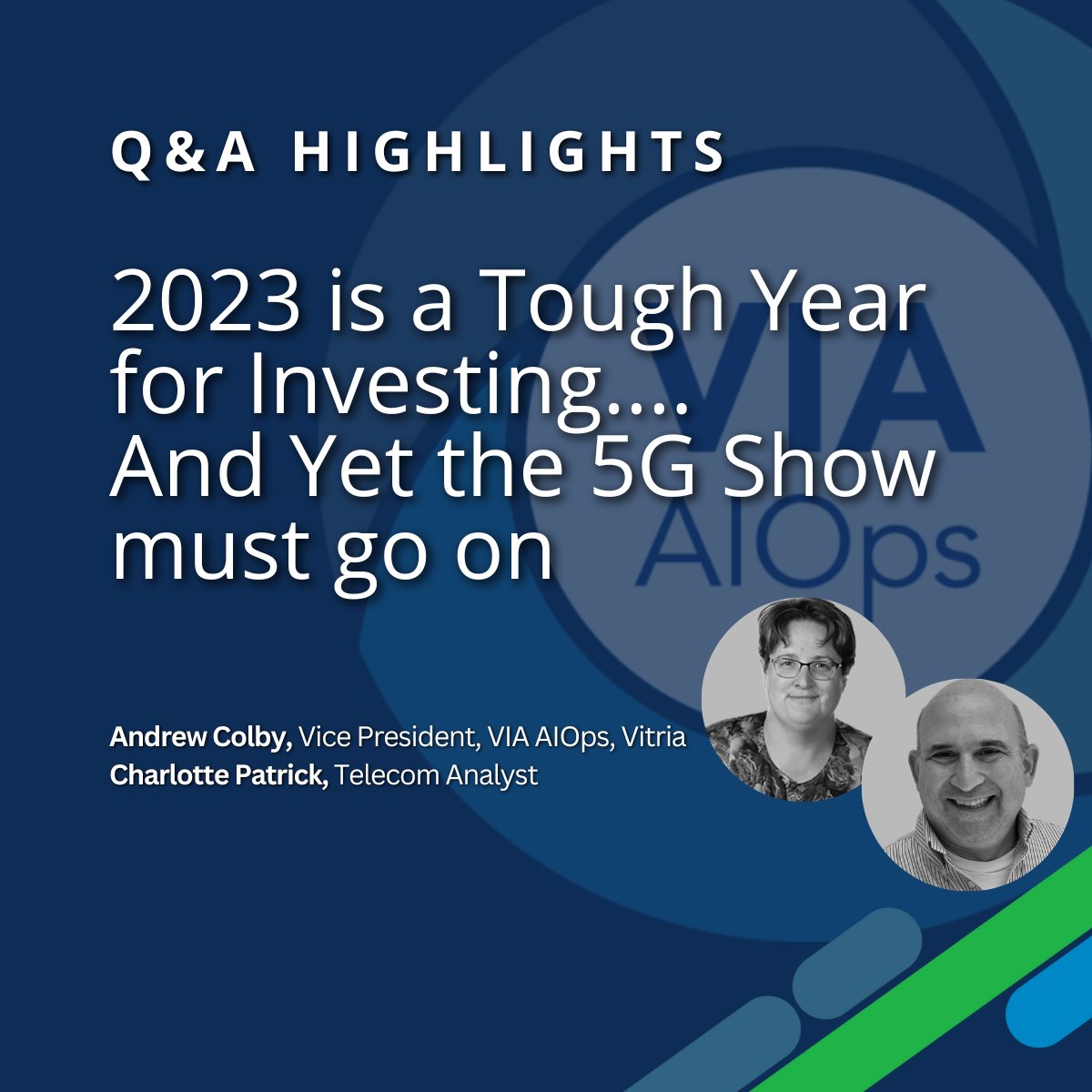 Q&A HIGHLIGHTS

2023 is a Tough Year for Investing.... And Yet the 5G Show must go on

VIA AIOps

Andrew Colby, Vice President, VIA AIOps, Vitria
Charlotte Patrick, Telecom Analyst